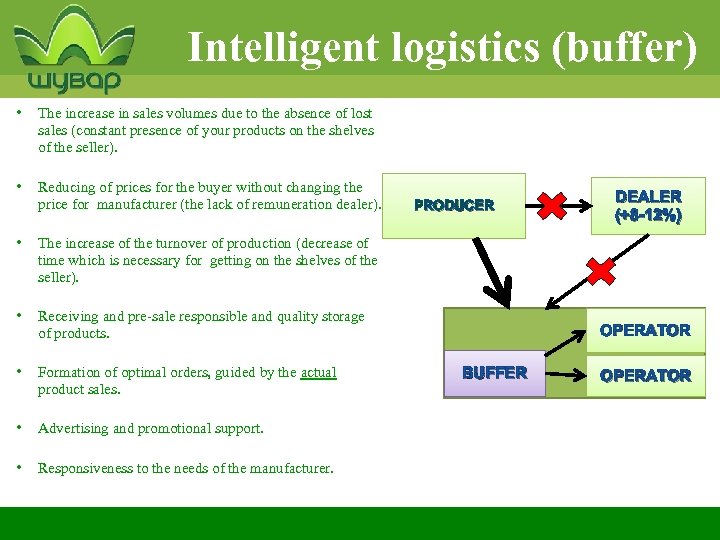 шувар

Intelligent logistics (buffer)

• The increase in sales volumes due to the absence of lost sales (constant presence of your products on the shelves of the seller).

• Reducing of prices for the buyer without changing the price for manufacturer (the lack of remuneration dealer).

• The increase of the turnover of production (decrease of time which is necessary for getting on the shelves of the seller).

• Receiving and pre-sale responsible and quality storage of products.

• Formation of optimal orders, guided by the actual product sales.

• Advertising and promotional support.

• Responsiveness to the needs of the manufacturer.

PRODUCER

DEALER (+8-12%)

OPERATOR

BUFFER

OPERATOR